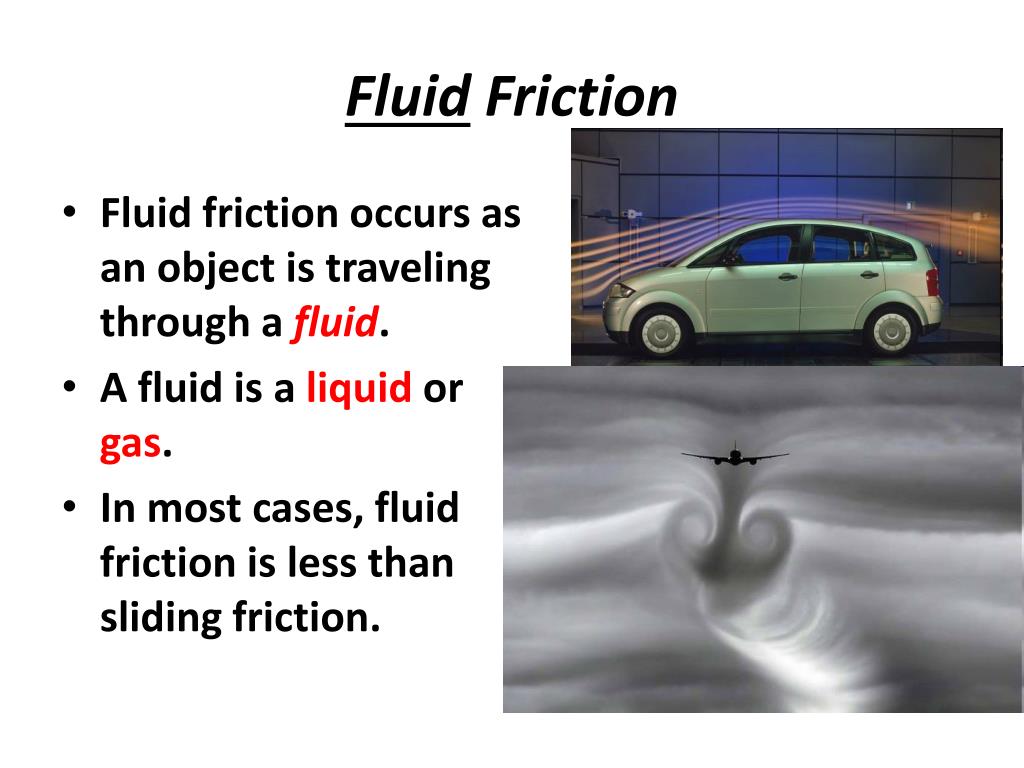 Fluid Friction

• Fluid friction occurs as an object is traveling through a fluid.

• A fluid is a liquid or gas.

• In most cases, fluid friction is less than sliding friction.